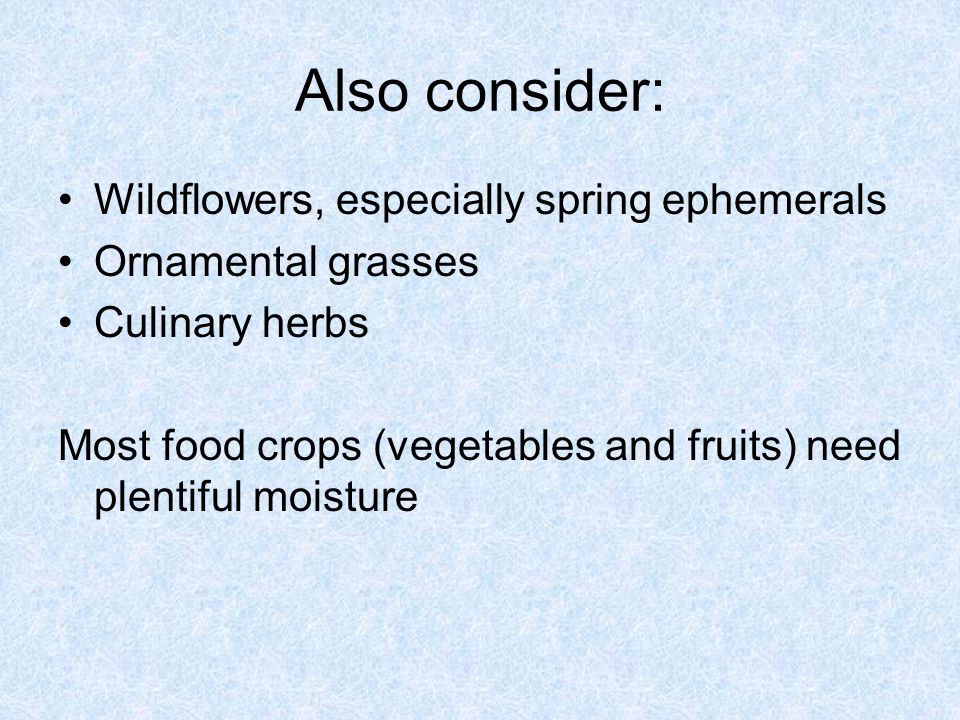 Also consider:

• Wildflowers, especially spring ephemerals
• Ornamental grasses
• Culinary herbs

Most food crops (vegetables and fruits) need plentiful moisture